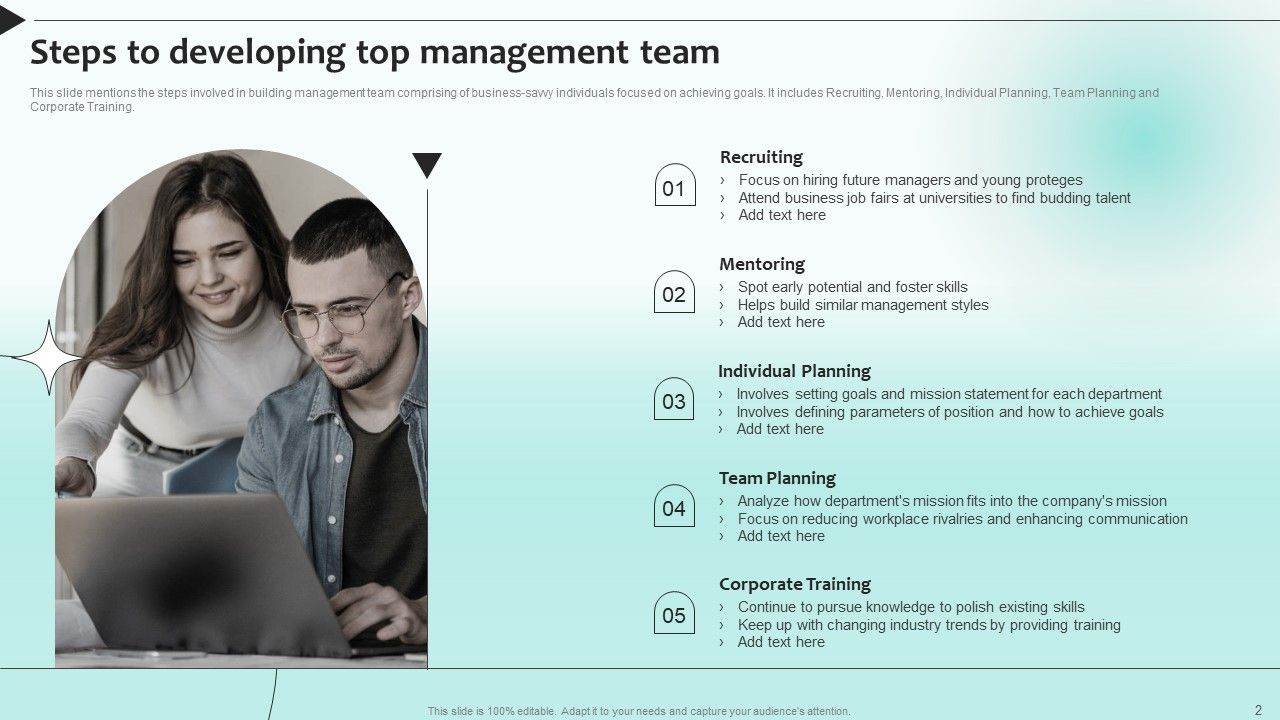 Steps to developing top management team

This slide mentions the steps involved in building management team comprising of business-savvy individuals focused on achieving goals. It includes Recruiting, Mentoring, Individual Planning, Team Planning and Corporate Training.

01
Recruiting
› Focus on hiring future managers and young proteges
› Attend business job fairs at universities to find budding talent
› Add text here

02
Mentoring
› Spot early potential and foster skills
› Helps build similar management styles
› Add text here

03
Individual Planning
› Involves setting goals and mission statement for each department
› Involves defining parameters of position and how to achieve goals
› Add text here

04
Team Planning
› Analyze how department's mission fits into the company's mission
› Focus on reducing workplace rivalries and enhancing communication
› Add text here

05
Corporate Training
› Continue to pursue knowledge to polish existing skills
› Keep up with changing industry trends by providing training
› Add text here

This slide is 100% editable. Adapt it to your needs and capture your audience's attention.

2